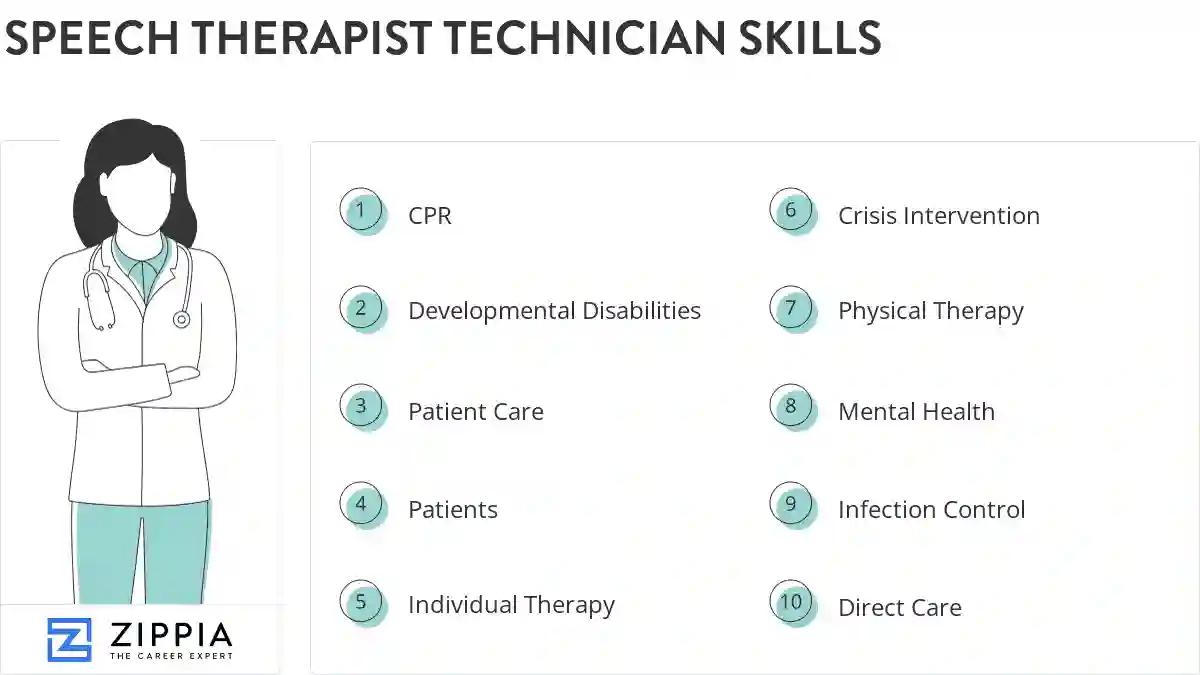 SPEECH THERAPIST TECHNICIAN SKILLS

1 CPR

2 Developmental Disabilities

3 Patient Care

4 Patients

5 Individual Therapy

6 Crisis Intervention

7 Physical Therapy

8 Mental Health

9 Infection Control

10 Direct Care

ZIPPIA
THE CAREER EXPERT